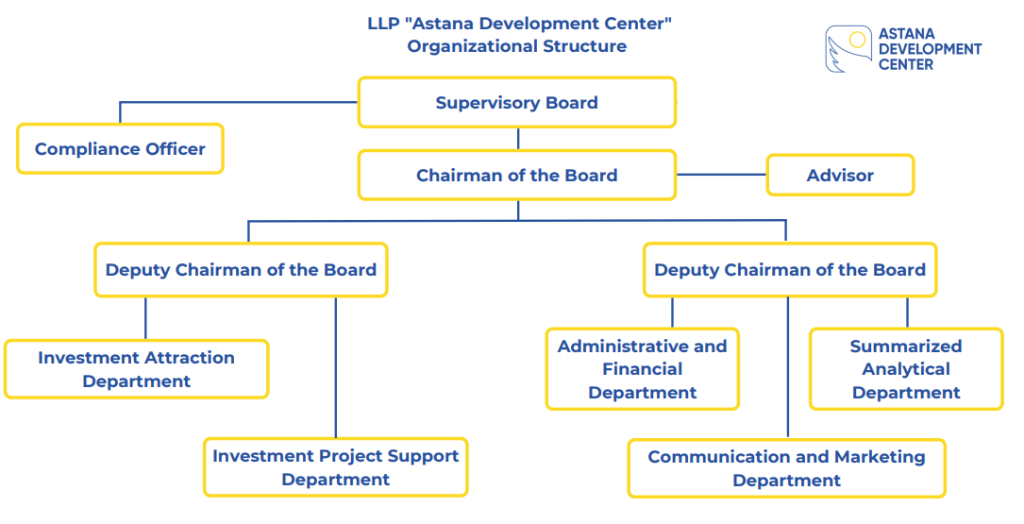 LLP "Astana Development Center" Organizational Structure

ASTANA DEVELOPMENT CENTER

Supervisory Board

Compliance Officer

Chairman of the Board

Advisor

Deputy Chairman of the Board

Deputy Chairman of the Board

Investment Attraction Department

Investment Project Support Department

Administrative and Financial Department

Summarized Analytical Department

Communication and Marketing Department